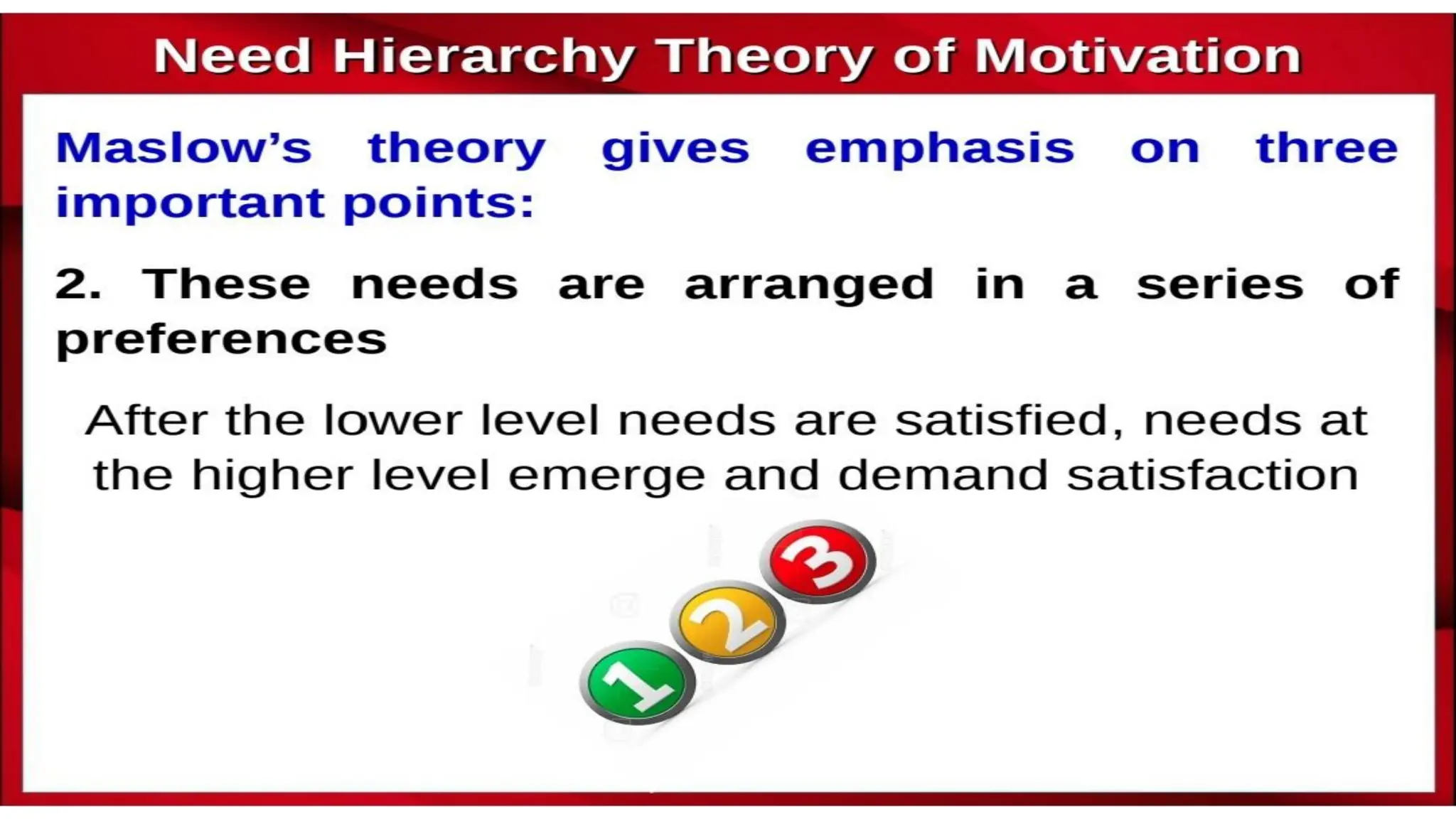 Need Hierarchy Theory of Motivation

Maslow’s theory gives emphasis on three important points:

2. These needs are arranged in a series of preferences

After the lower level needs are satisfied, needs at the higher level emerge and demand satisfaction

1 2 3